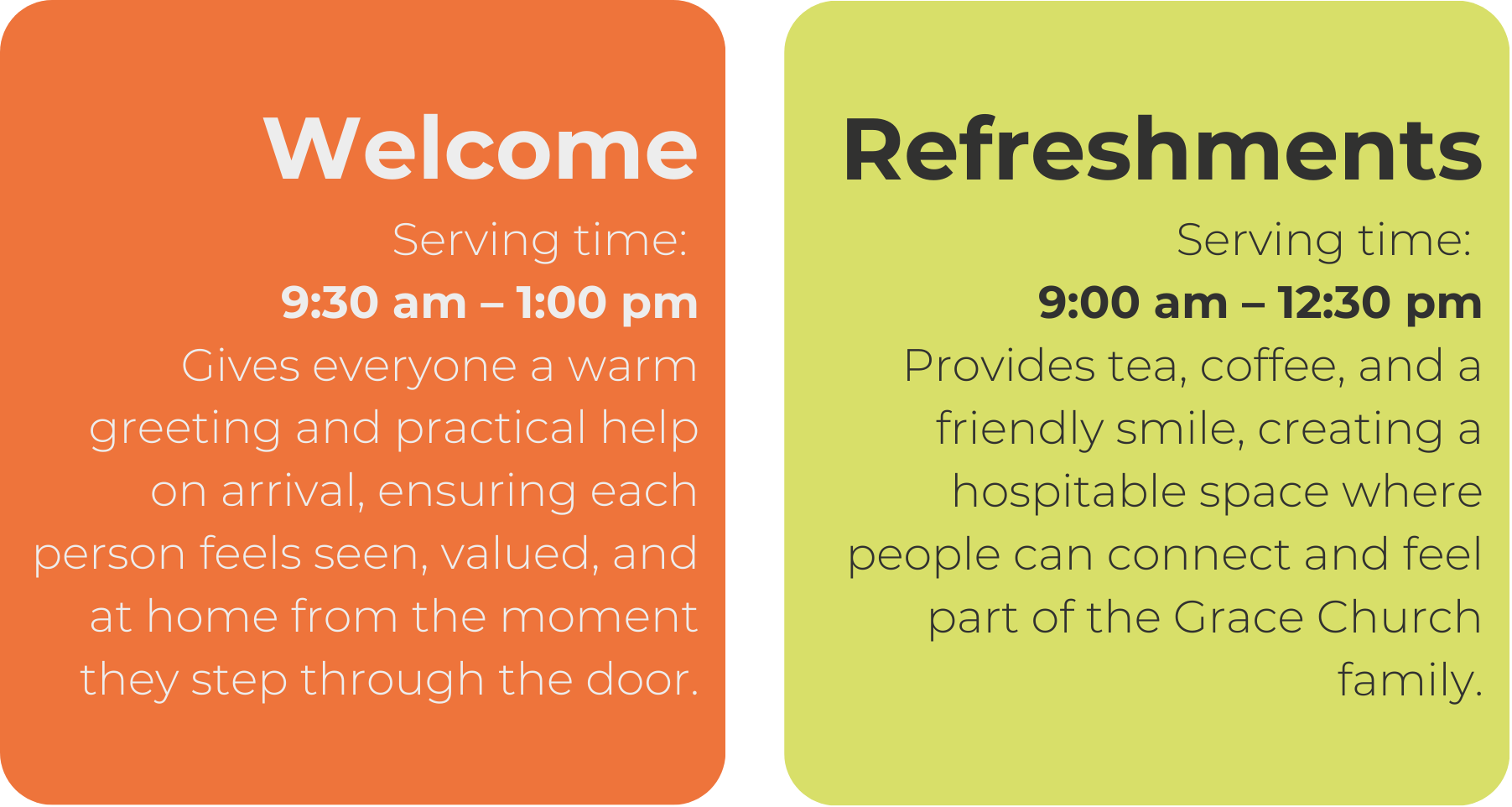 Welcome

Serving time:
9:30 am – 1:00 pm
Gives everyone a warm greeting and practical help on arrival, ensuring each person feels seen, valued, and at home from the moment they step through the door.

Refreshments

Serving time:
9:00 am – 12:30 pm
Provides tea, coffee, and a friendly smile, creating a hospitable space where people can connect and feel part of the Grace Church family.